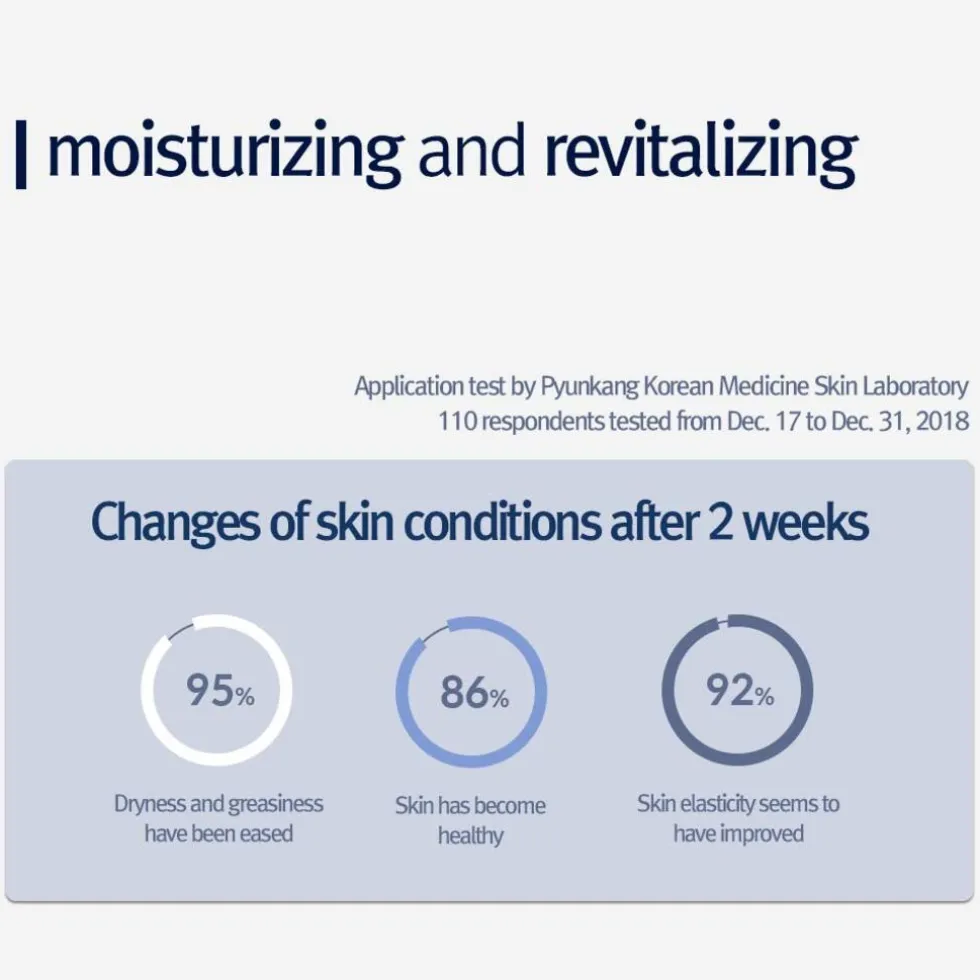 moisturizing and revitalizing

Application test by Pyunkang Korean Medicine Skin Laboratory
110 respondents tested from Dec. 17 to Dec. 31, 2018

Changes of skin conditions after 2 weeks

95%
Dryness and greasiness have been eased

86%
Skin has become healthy

92%
Skin elasticity seems to have improved